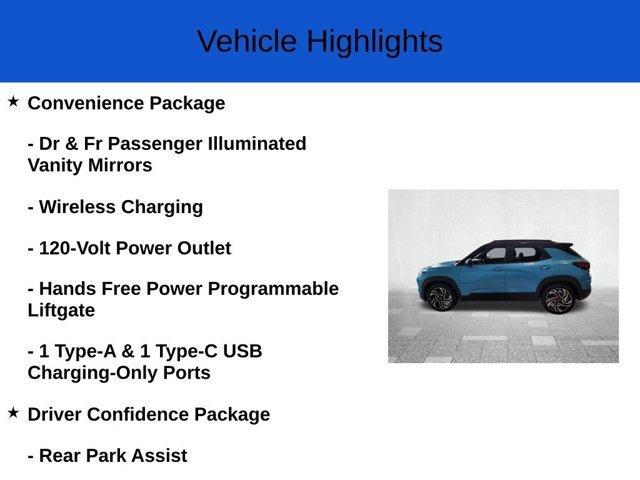 Vehicle Highlights

★ Convenience Package

- Dr & Fr Passenger Illuminated Vanity Mirrors

- Wireless Charging

- 120-Volt Power Outlet

- Hands Free Power Programmable Liftgate

- 1 Type-A & 1 Type-C USB Charging-Only Ports

★ Driver Confidence Package

- Rear Park Assist